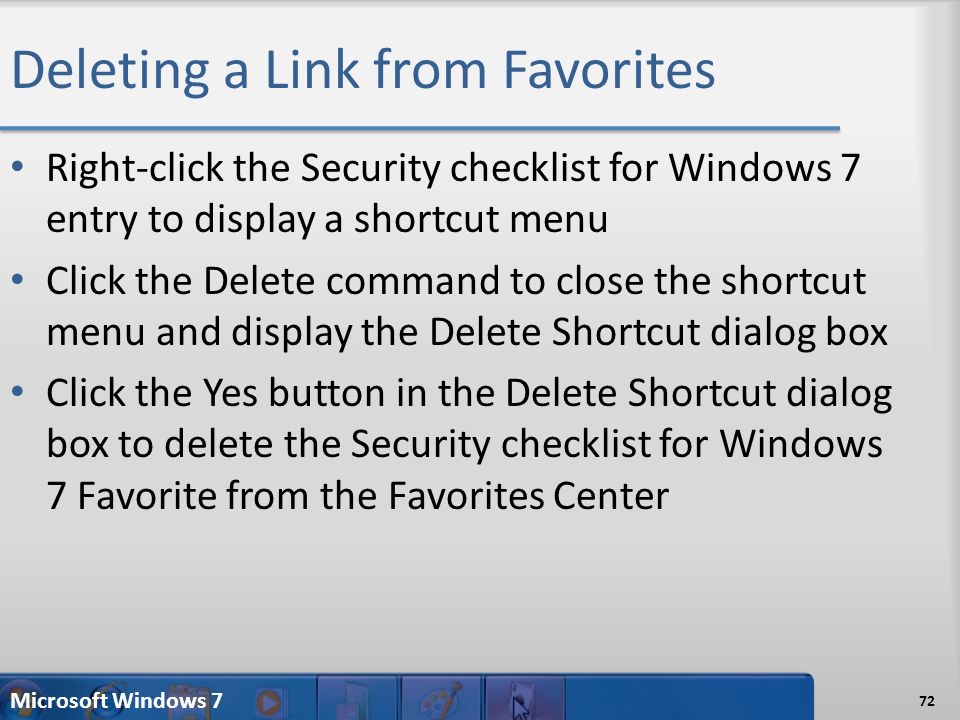 Deleting a Link from Favorites

• Right-click the Security checklist for Windows 7 entry to display a shortcut menu

• Click the Delete command to close the shortcut menu and display the Delete Shortcut dialog box

• Click the Yes button in the Delete Shortcut dialog box to delete the Security checklist for Windows 7 Favorite from the Favorites Center

Microsoft Windows 7

72